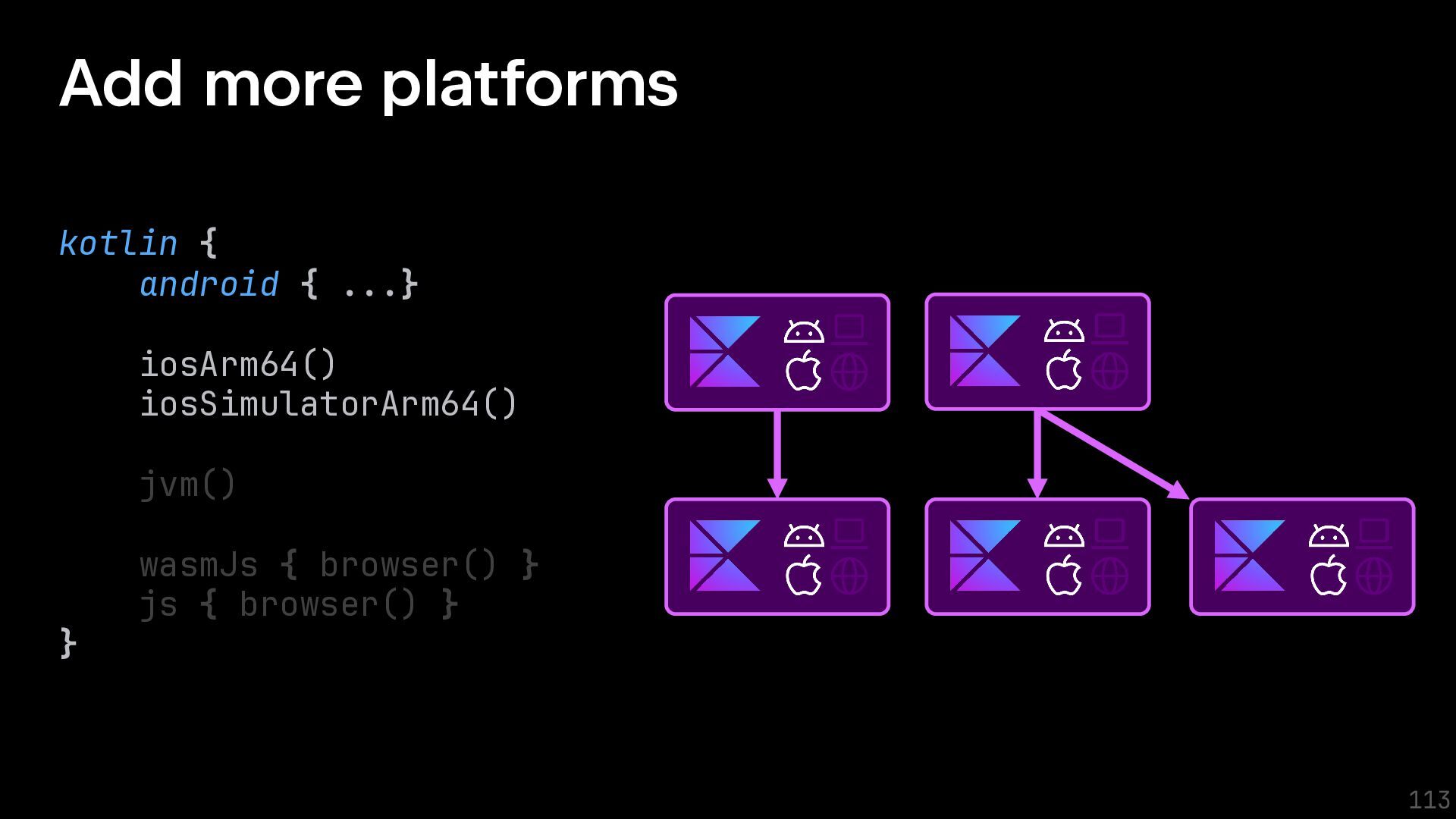 Add more platforms

kotlin {
    android { ...}

    iosArm64()
    iosSimulatorArm64()

    jvm()

    wasmJs { browser() }
    js { browser() }
}

113